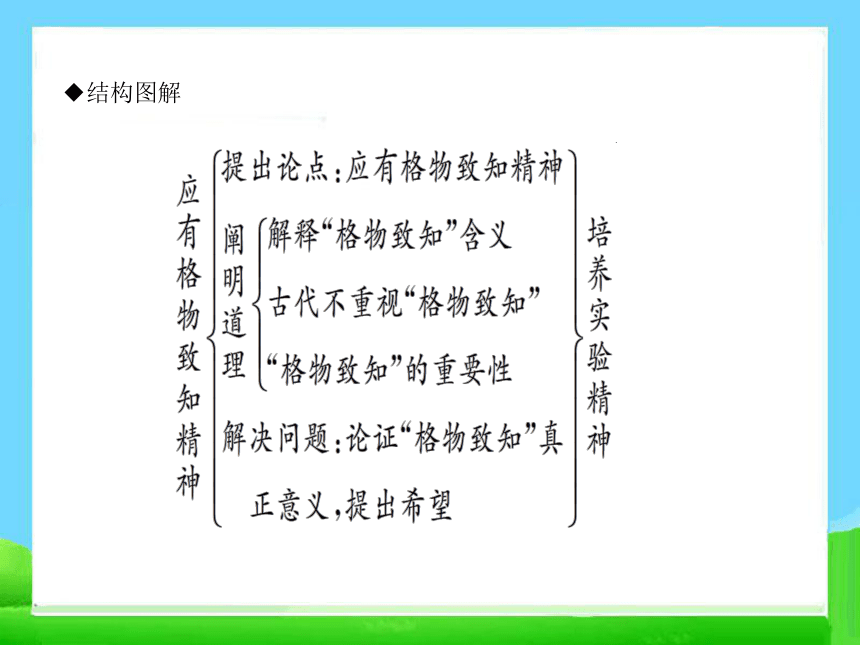 ◆结构图解

应有格物致知精神

提出论点：应有格物致知精神

阐明道理

解释“格物致知”含义

古代不重视“格物致知”

“格物致知”的重要性

解决问题：论证“格物致知”真正意义，提出希望

培养实验精神